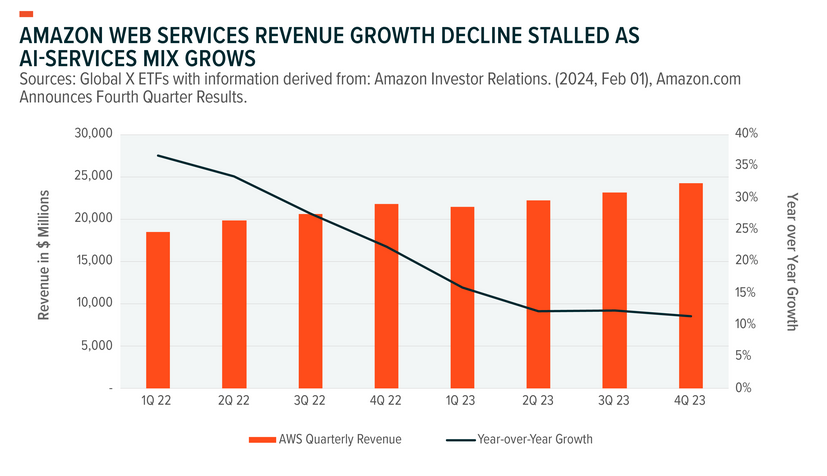 AMAZON WEB SERVICES REVENUE GROWTH DECLINE STALLED AS AI-SERVICES MIX GROWS

Sources: Global X ETFs with information derived from: Amazon Investor Relations. (2024, Feb 01), Amazon.com Announces Fourth Quarter Results.

Revenue in $ Millions

30,000
25,000
20,000
15,000
10,000
5,000
-

40%
35%
30%
25%
20%
15%
10%
5%
0%

Year over Year Growth

1Q 22
2Q 22
3Q 22
4Q 22
1Q 23
2Q 23
3Q 23
4Q 23

AWS Quarterly Revenue
Year-over-Year Growth